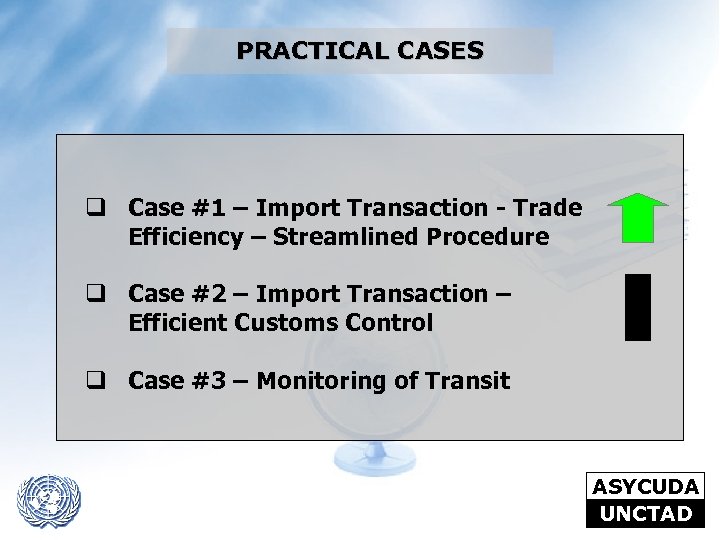 PRACTICAL CASES

❑ Case #1 – Import Transaction - Trade Efficiency – Streamlined Procedure

❑ Case #2 – Import Transaction – Efficient Customs Control

❑ Case #3 – Monitoring of Transit

ASYCUDA
UNCTAD